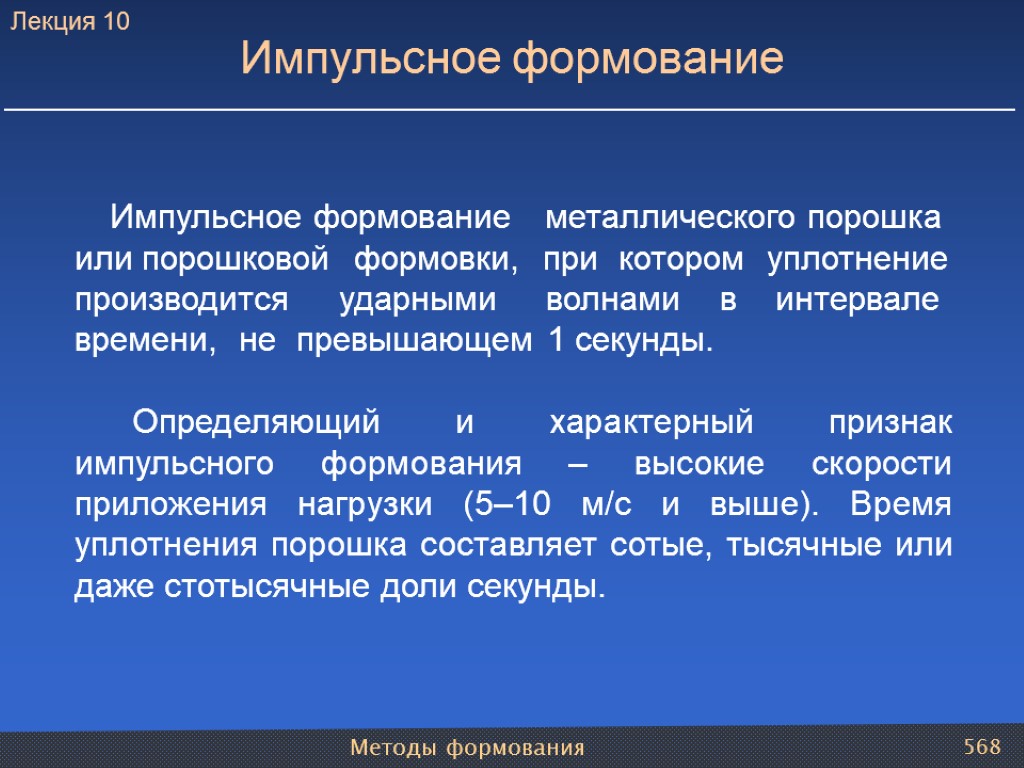 Лекция 10

Импульсное формование

Импульсное формование металлического порошка или порошковой формовки, при котором уплотнение производится ударными волнами в интервале времени, не превышающем 1 секунды.

Определяющий и характерный признак импульсного формования – высокие скорости приложения нагрузки (5–10 м/с и выше). Время уплотнения порошка составляет сотые, тысячные или даже стотысячные доли секунды.

Методы формования

568